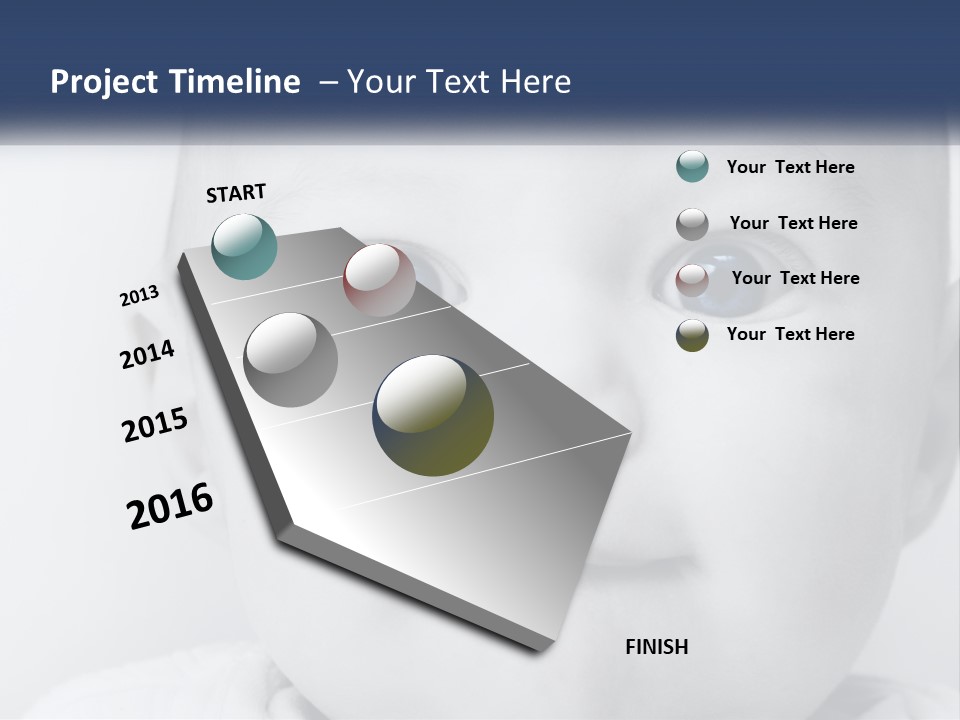 Project Timeline – Your Text Here

START

2013

2014

2015

2016

FINISH

Your Text Here

Your Text Here

Your Text Here

Your Text Here